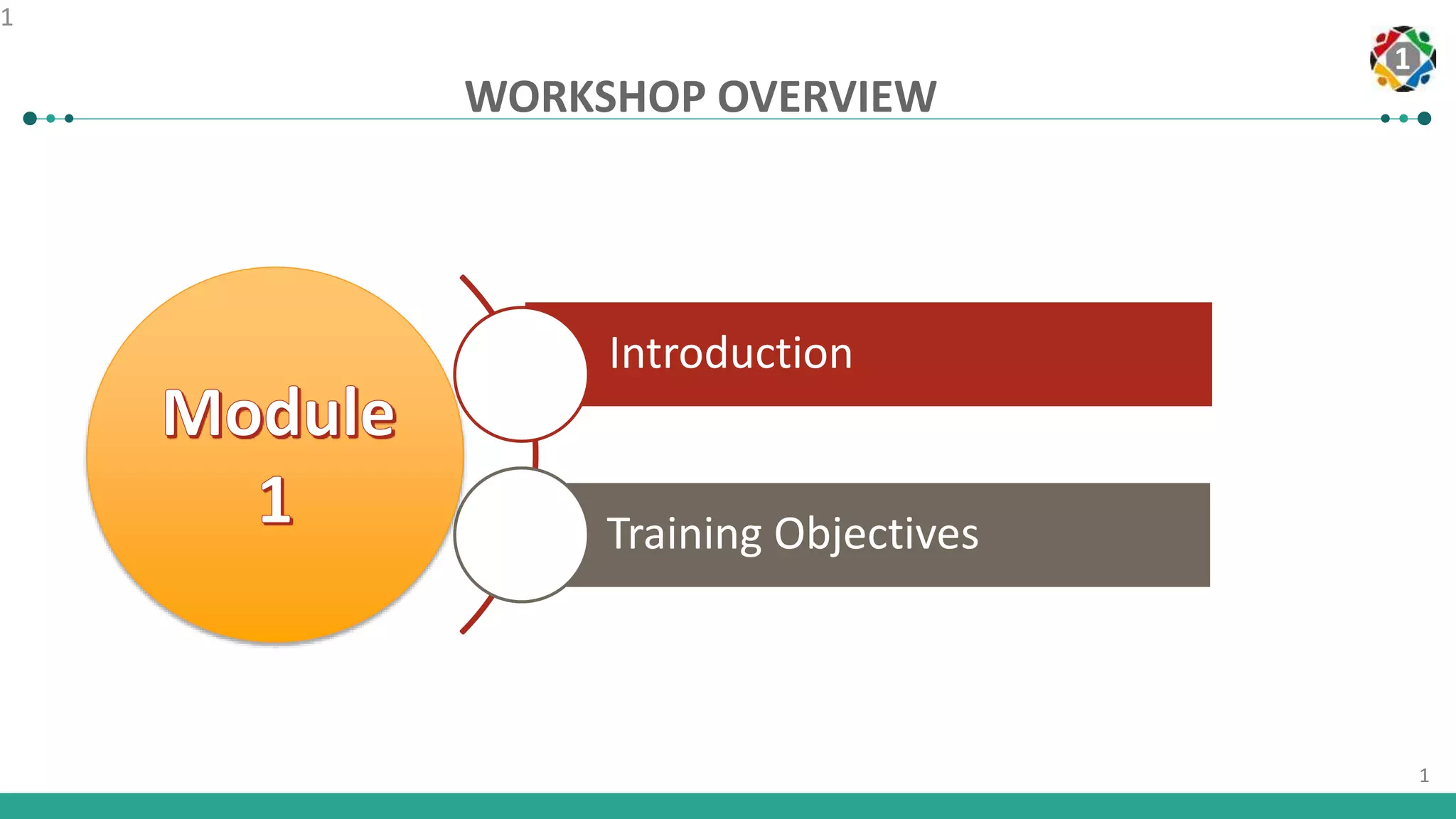 1

1

WORKSHOP OVERVIEW

Module 1

Introduction

Training Objectives

1